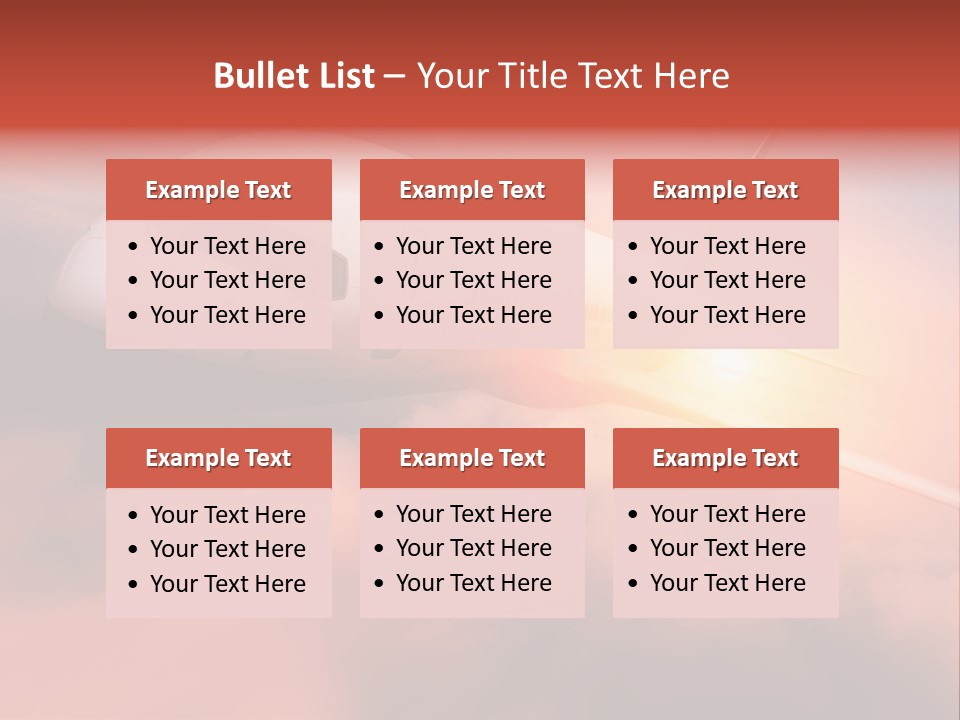 Bullet List – Your Title Text Here

Example Text
• Your Text Here
• Your Text Here
• Your Text Here

Example Text
• Your Text Here
• Your Text Here
• Your Text Here

Example Text
• Your Text Here
• Your Text Here
• Your Text Here

Example Text
• Your Text Here
• Your Text Here
• Your Text Here

Example Text
• Your Text Here
• Your Text Here
• Your Text Here

Example Text
• Your Text Here
• Your Text Here
• Your Text Here